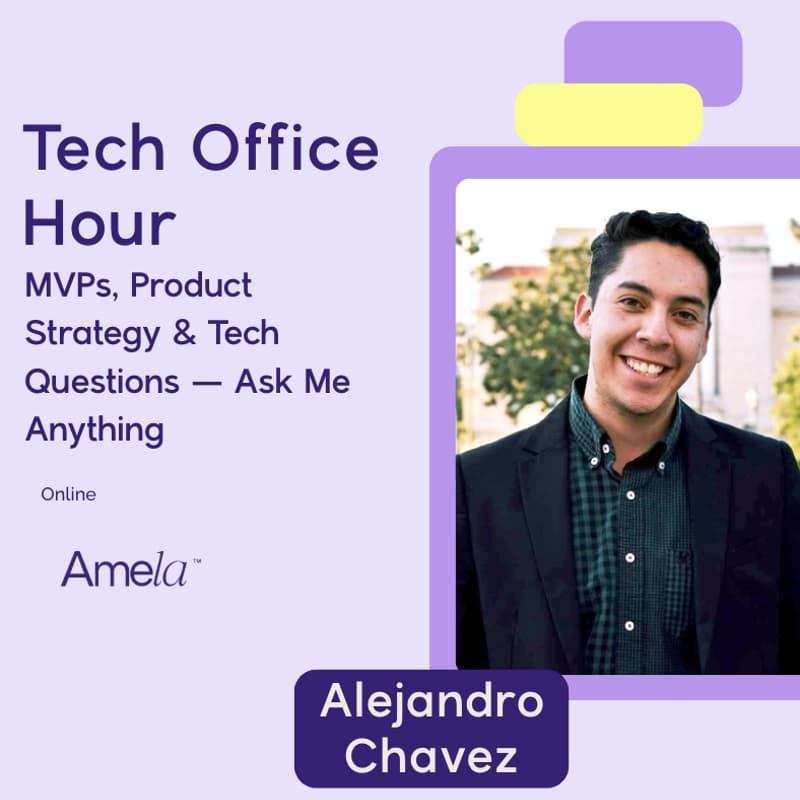 Tech Office Hour

MVPs, Product Strategy & Tech Questions — Ask Me Anything

Online

Amela™

Alejandro Chavez